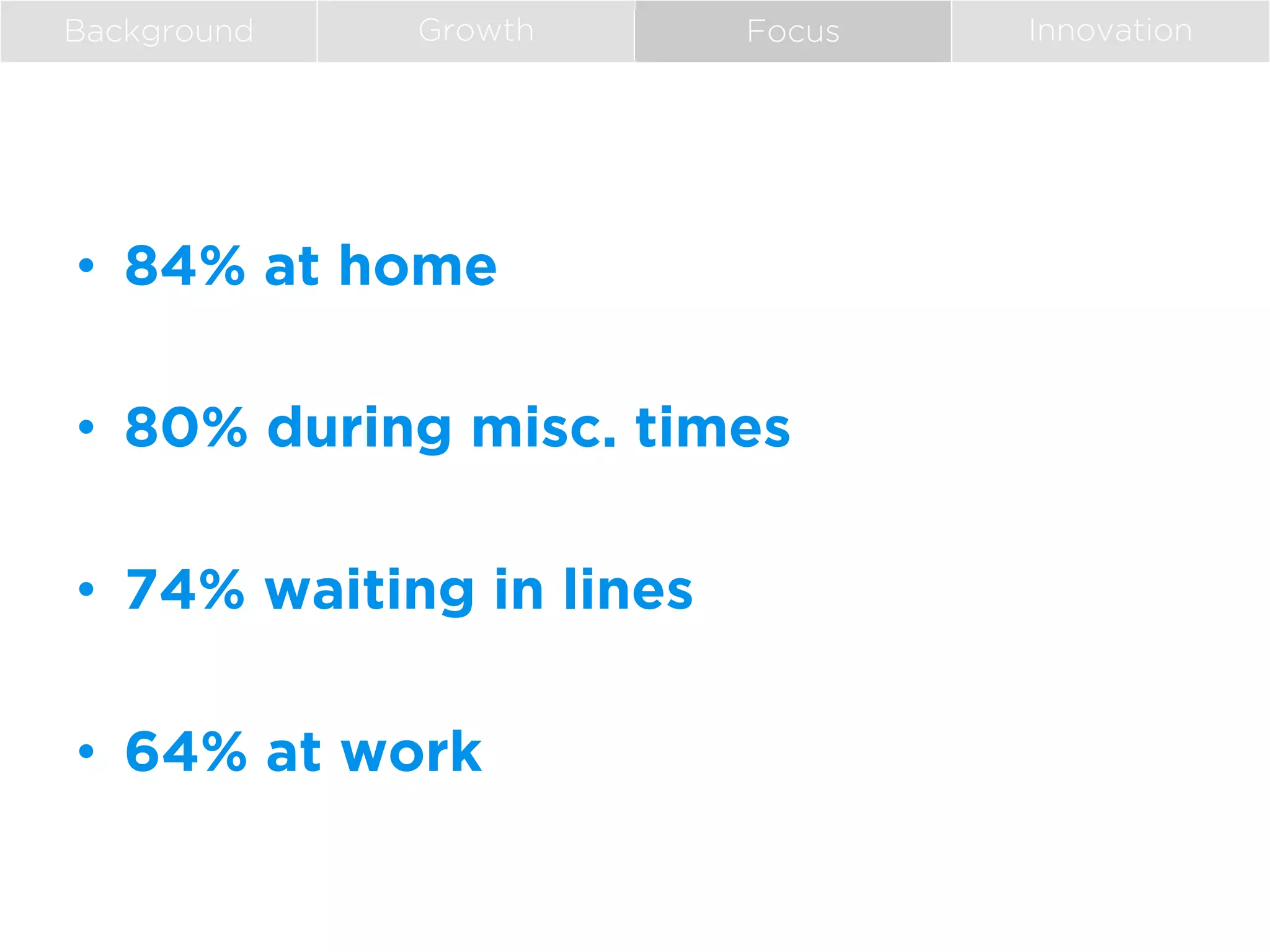 Background Growth Focus Innovation

• 84% at home

• 80% during misc. times

• 74% waiting in lines

• 64% at work